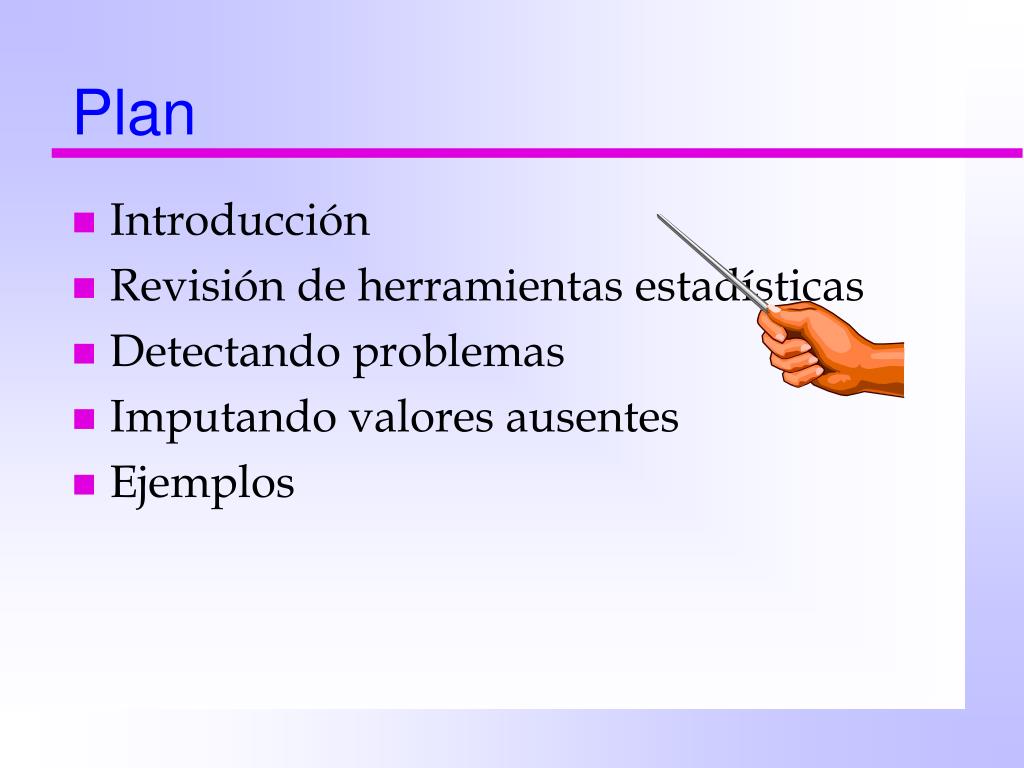 Plan

- Introducción
- Revisión de herramientas estadísticas
- Detectando problemas
- Imputando valores ausentes
- Ejemplos